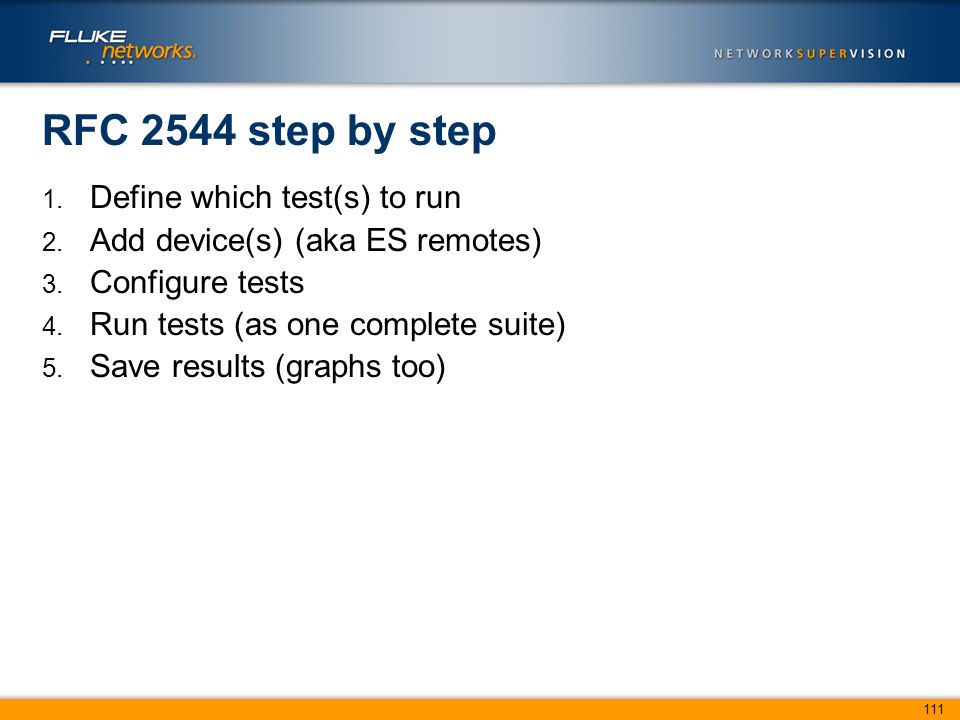 FLUKE networks.

NETWORKSUPERVISION

RFC 2544 step by step

1. Define which test(s) to run
2. Add device(s) (aka ES remotes)
3. Configure tests
4. Run tests (as one complete suite)
5. Save results (graphs too)

111